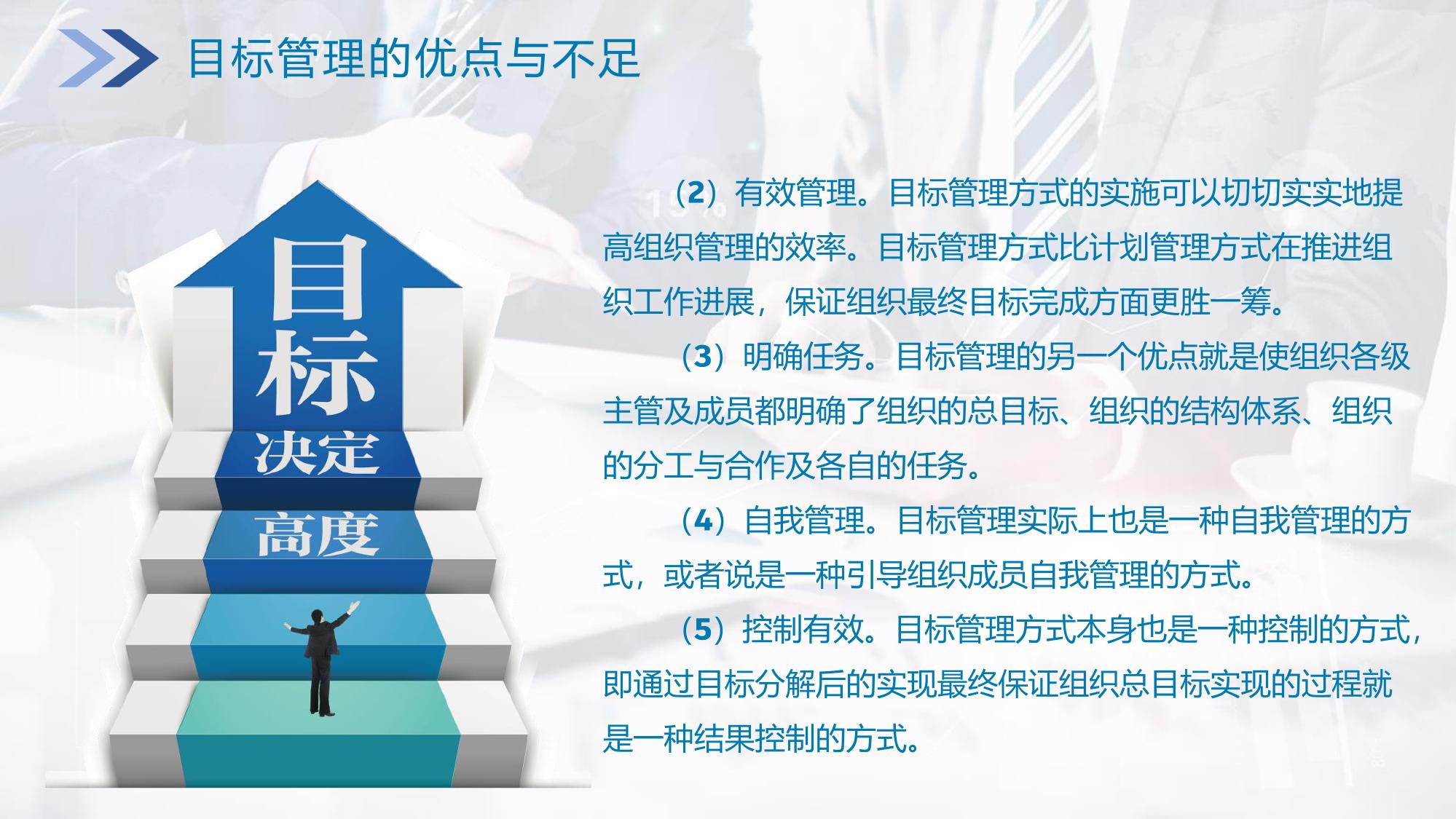 目标管理的优点与不足

目标
决定
高度

（2）有效管理。目标管理方式的实施可以切切实实地提高组织管理的效率。目标管理方式比计划管理方式在推进组织工作进展，保证组织最终目标完成方面更胜一筹。

（3）明确任务。目标管理的另一个优点就是使组织各级主管及成员都明确了组织的总目标、组织的结构体系、组织的分工与合作及各自的任务。

（4）自我管理。目标管理实际上也是一种自我管理的方式，或者说是一种引导组织成员自我管理的方式。

（5）控制有效。目标管理方式本身也是一种控制的方式，即通过目标分解后的实现最终保证组织总目标实现的过程就是一种结果控制的方式。